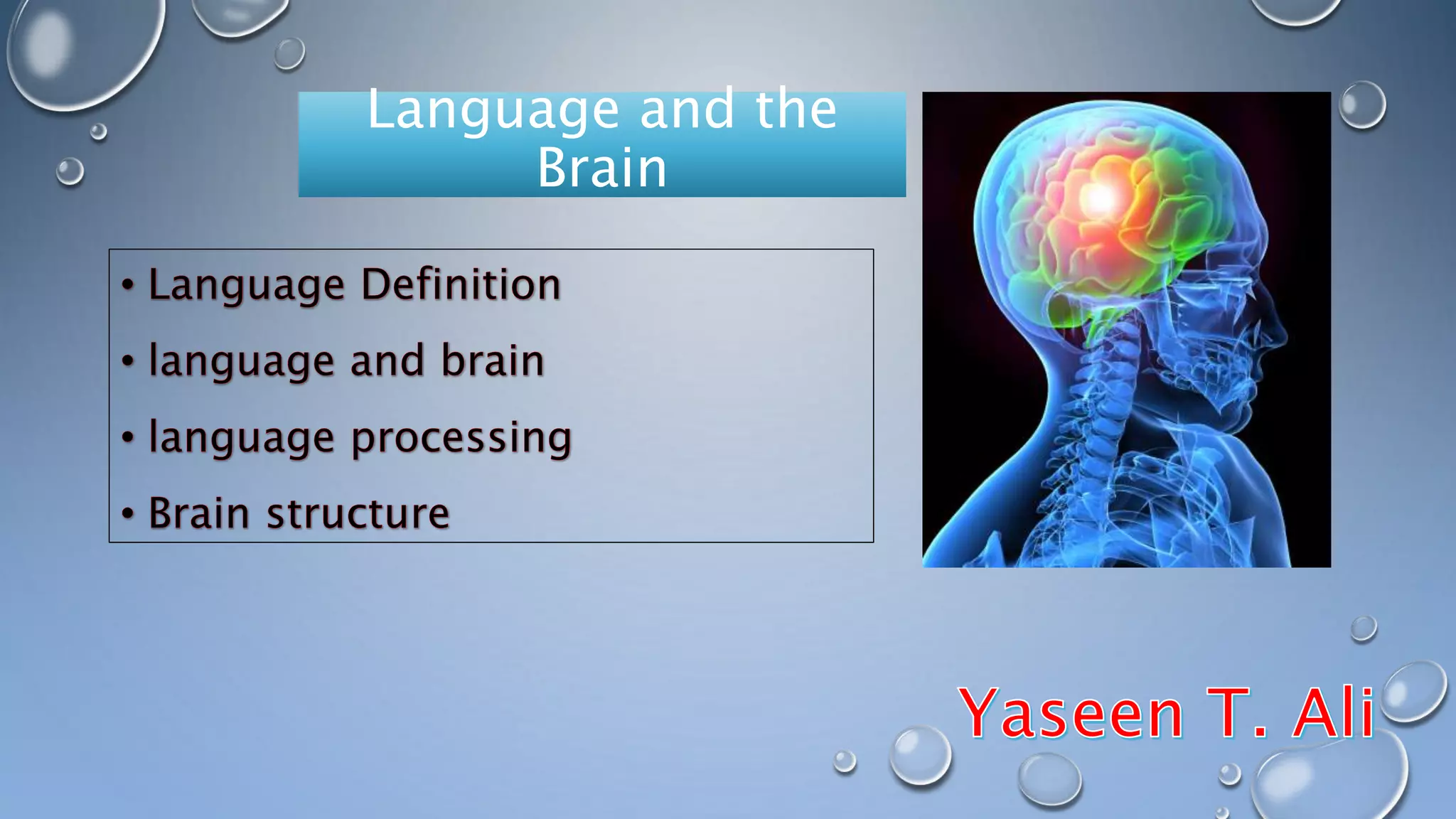 Language and the Brain

• Language Definition
• language and brain
• language processing
• Brain structure

Yaseen T. Ali